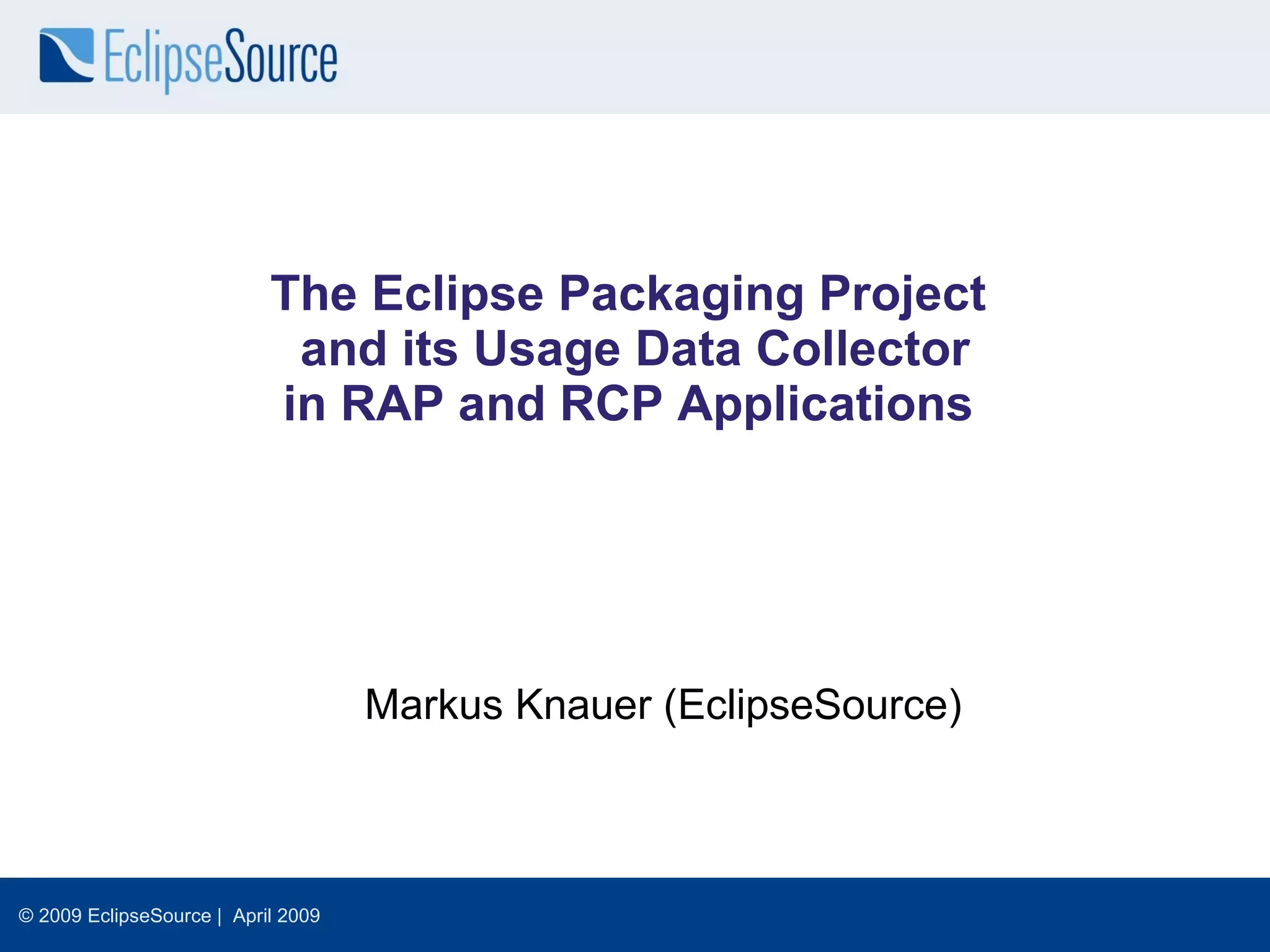 EclipseSource

The Eclipse Packaging Project
and its Usage Data Collector
in RAP and RCP Applications

Markus Knauer (EclipseSource)

© 2009 EclipseSource | April 2009